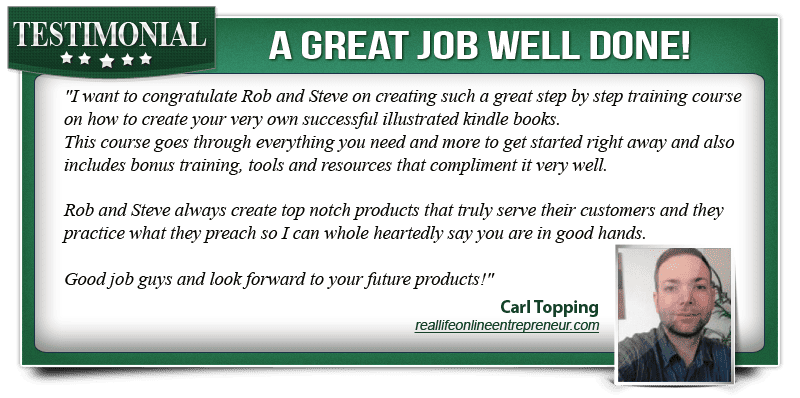 TESTIMONIAL

A GREAT JOB WELL DONE!

"I want to congratulate Rob and Steve on creating such a great step by step training course on how to create your very own successful illustrated kindle books.
This course goes through everything you need and more to get started right away and also includes bonus training, tools and resources that compliment it very well.

Rob and Steve always create top notch products that truly serve their customers and they practice what they preach so I can whole heartedly say you are in good hands.

Good job guys and look forward to your future products!"

Carl Topping
reallifeonlineentrepreneur.com